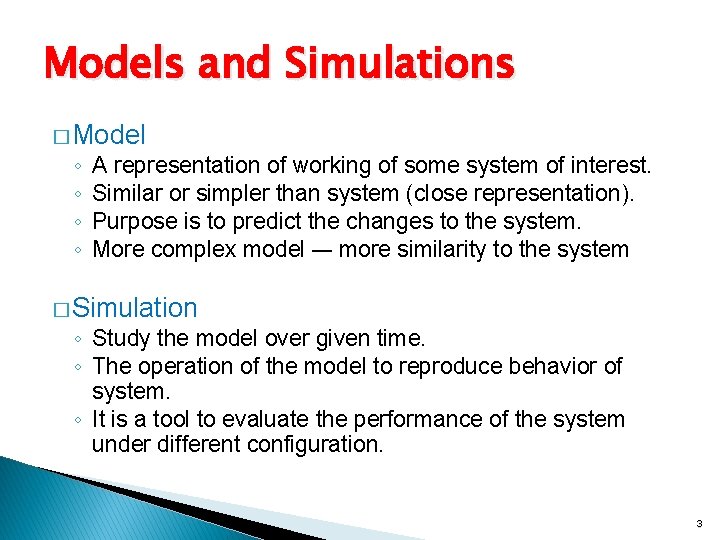 Models and Simulations

□ Model
◦ A representation of working of some system of interest.
◦ Similar or simpler than system (close representation).
◦ Purpose is to predict the changes to the system.
◦ More complex model — more similarity to the system

□ Simulation
◦ Study the model over given time.
◦ The operation of the model to reproduce behavior of system.
◦ It is a tool to evaluate the performance of the system under different configuration.

3